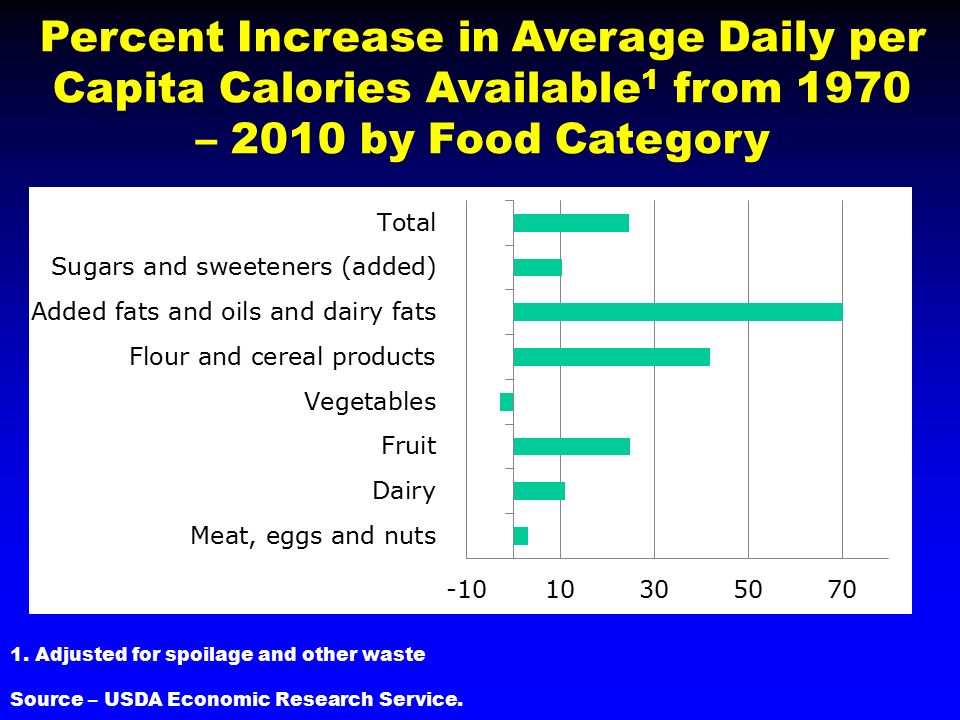 Percent Increase in Average Daily per Capita Calories Available$^1$ from 1970 – 2010 by Food Category

Total
Sugars and sweeteners (added)
Added fats and oils and dairy fats
Flour and cereal products
Vegetables
Fruit
Dairy
Meat, eggs and nuts

-10 10 30 50 70

1. Adjusted for spoilage and other waste

Source – USDA Economic Research Service.